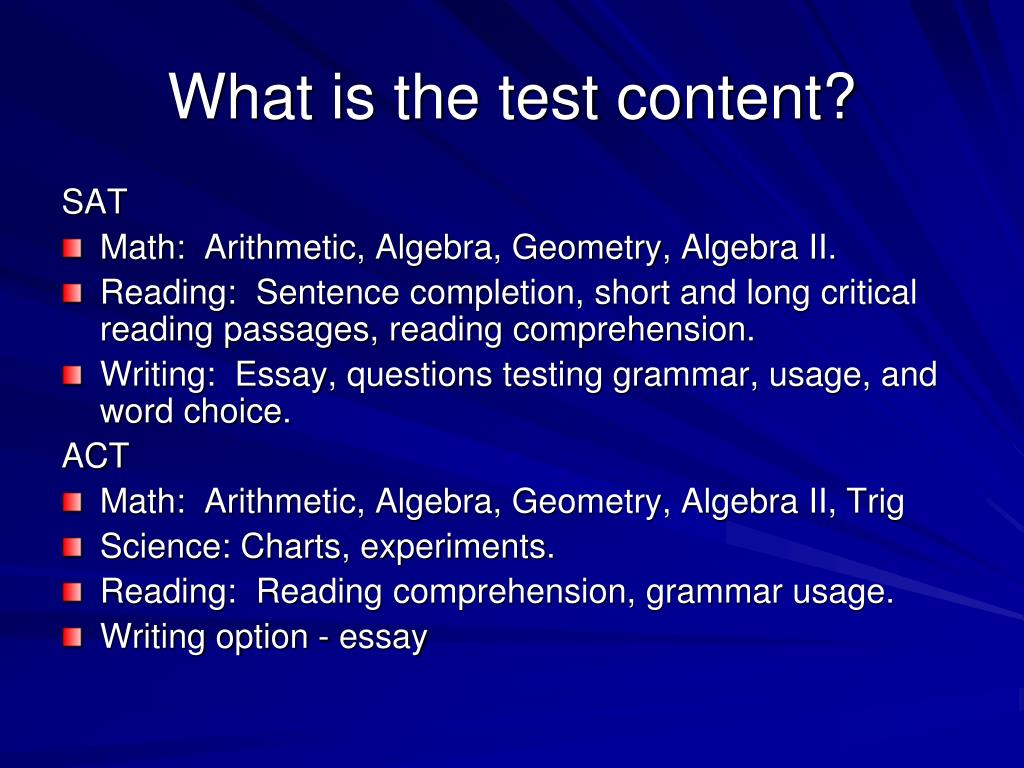 What is the test content?

SAT

- Math: Arithmetic, Algebra, Geometry, Algebra II.
- Reading: Sentence completion, short and long critical reading passages, reading comprehension.
- Writing: Essay, questions testing grammar, usage, and word choice.

ACT

- Math: Arithmetic, Algebra, Geometry, Algebra II, Trig
- Science: Charts, experiments.
- Reading: Reading comprehension, grammar usage.
- Writing option - essay